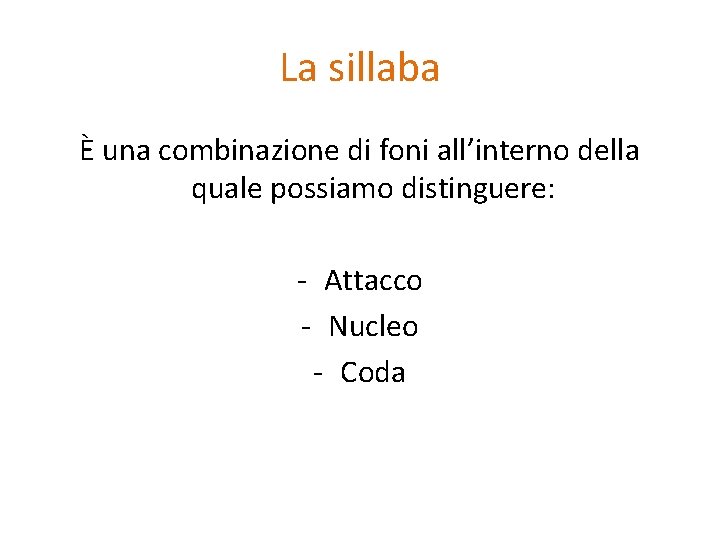 La sillaba

È una combinazione di foni all’interno della quale possiamo distinguere:

- Attacco
- Nucleo
- Coda